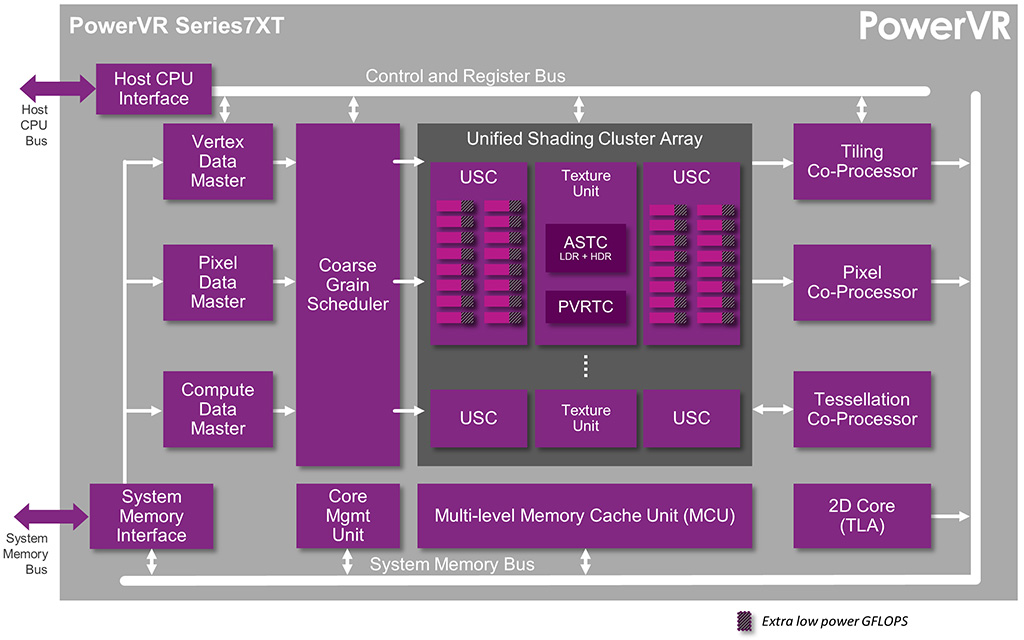 PowerVR Series7XT

PowerVR

Host CPU Bus

Host CPU Interface

Control and Register Bus

Vertex Data Master

Pixel Data Master

Compute Data Master

Coarse Grain Scheduler

Unified Shading Cluster Array

USC

Texture Unit

ASTC
LDR + HDR

PVRTC

USC

USC

Texture Unit

USC

Tiling Co-Processor

Pixel Co-Processor

Tessellation Co-Processor

System Memory Bus

System Memory Interface

Core Mgmt Unit

Multi-level Memory Cache Unit (MCU)

2D Core (TLA)

System Memory Bus

Extra low power GFLOPS